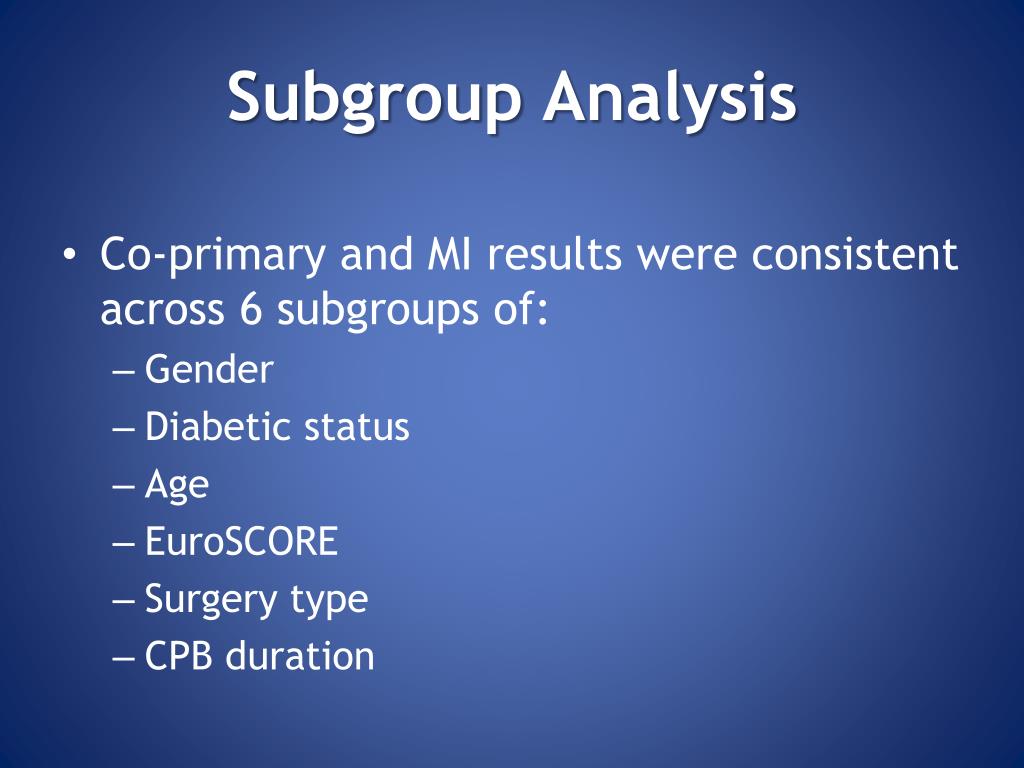 Subgroup Analysis

• Co-primary and MI results were consistent across 6 subgroups of:
– Gender
– Diabetic status
– Age
– EuroSCORE
– Surgery type
– CPB duration